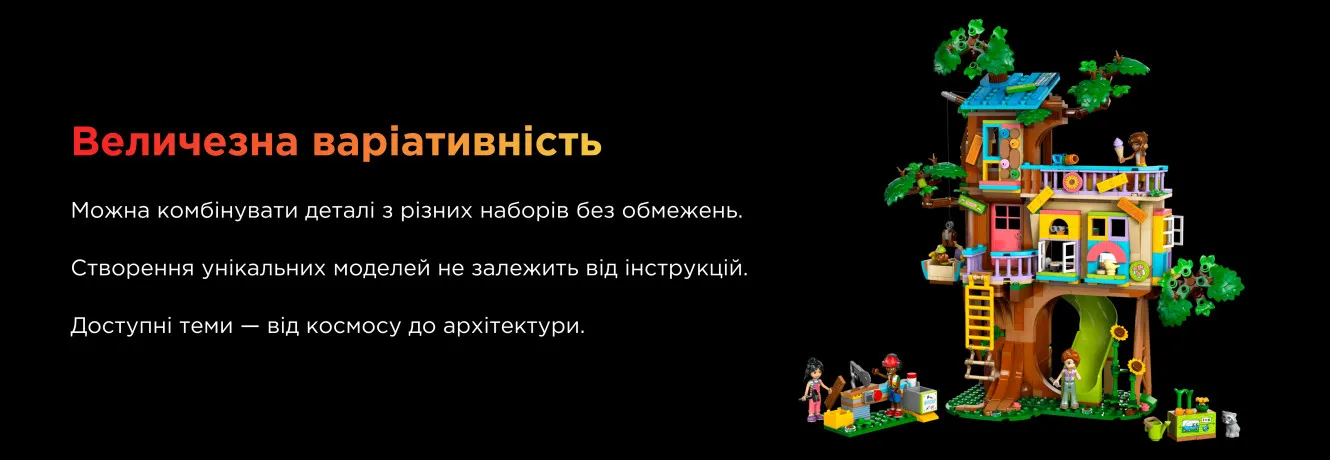 Величезна варіативність

Можна комбінувати деталі з різних наборів без обмежень.

Створення унікальних моделей не залежить від інструкцій.

Доступні теми — від космосу до архітектури.